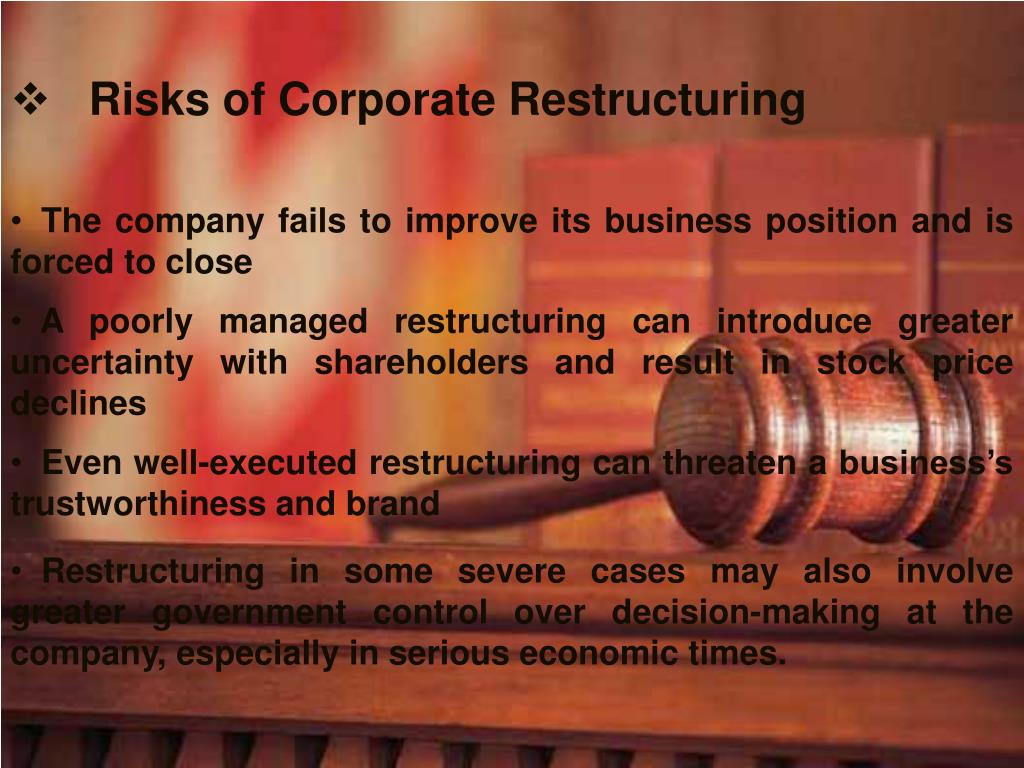 ❖ Risks of Corporate Restructuring

• The company fails to improve its business position and is forced to close

• A poorly managed restructuring can introduce greater uncertainty with shareholders and result in stock price declines

• Even well-executed restructuring can threaten a business's trustworthiness and brand

• Restructuring in some severe cases may also involve greater government control over decision-making at the company, especially in serious economic times.